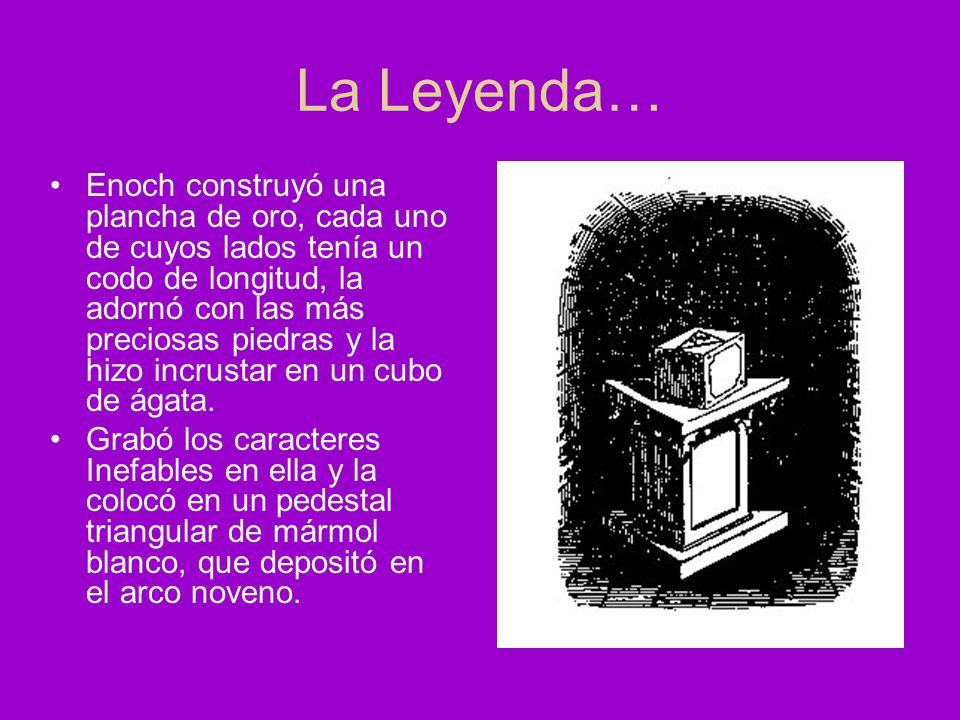 La Leyenda…

• Enoch construyó una plancha de oro, cada uno de cuyos lados tenía un codo de longitud, la adornó con las más preciosas piedras y la hizo incrustar en un cubo de ágata.

• Grabó los caracteres Inefables en ella y la colocó en un pedestal triangular de mármol blanco, que depositó en el arco noveno.